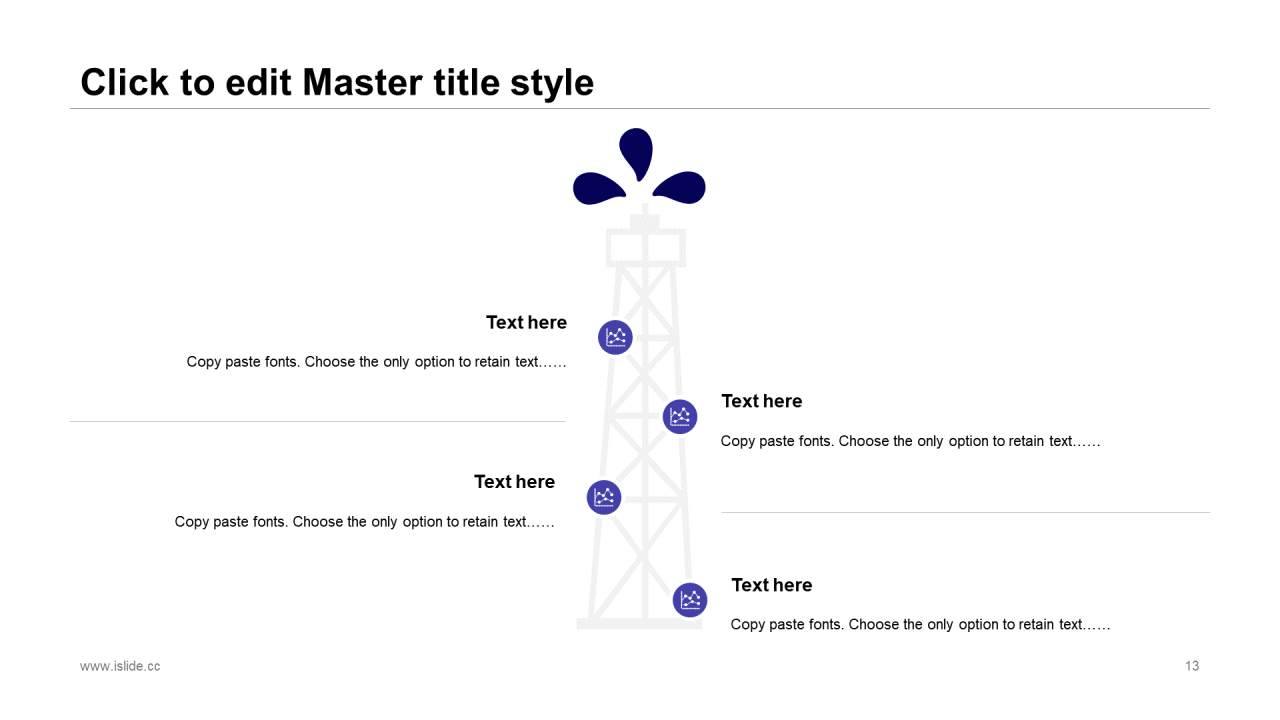 Click to edit Master title style

Text here

Copy paste fonts. Choose the only option to retain text……

Text here

Copy paste fonts. Choose the only option to retain text……

Text here

Copy paste fonts. Choose the only option to retain text……

Text here

Copy paste fonts. Choose the only option to retain text……

www.islide.cc

13